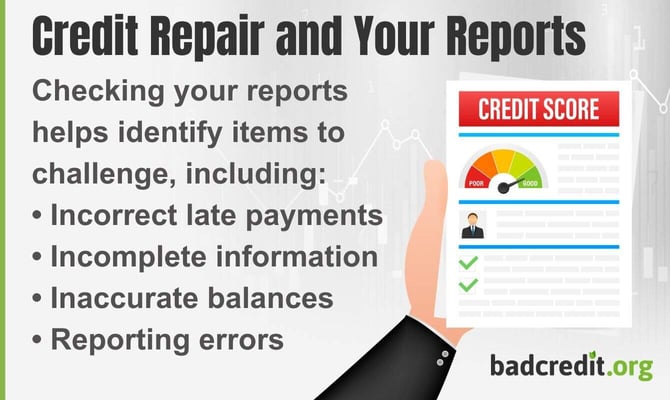 Credit Repair and Your Reports

Checking your reports helps identify items to challenge, including:
• Incorrect late payments
• Incomplete information
• Inaccurate balances
• Reporting errors

CREDIT SCORE

POOR GOOD

badcredit.org